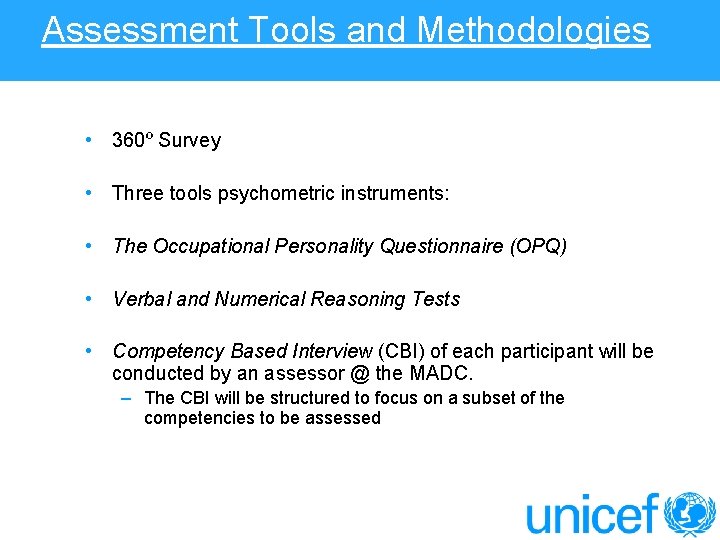 Assessment Tools and Methodologies

• 360º Survey

• Three tools psychometric instruments:

• The Occupational Personality Questionnaire (OPQ)

• Verbal and Numerical Reasoning Tests

• Competency Based Interview (CBI) of each participant will be conducted by an assessor @ the MADC.
– The CBI will be structured to focus on a subset of the competencies to be assessed

unicef